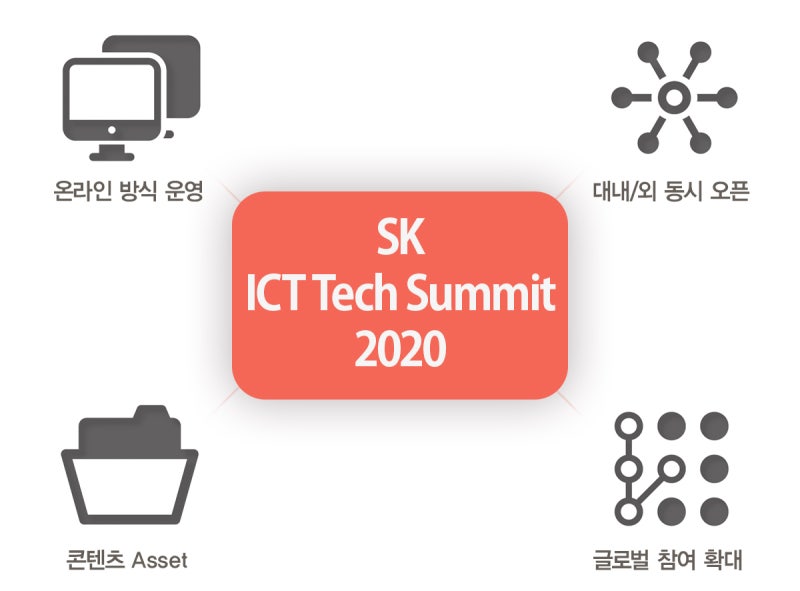 온라인 방식 운영

대내/외 동시 오픈

SK
ICT Tech Summit
2020

콘텐츠 Asset

글로벌 참여 확대